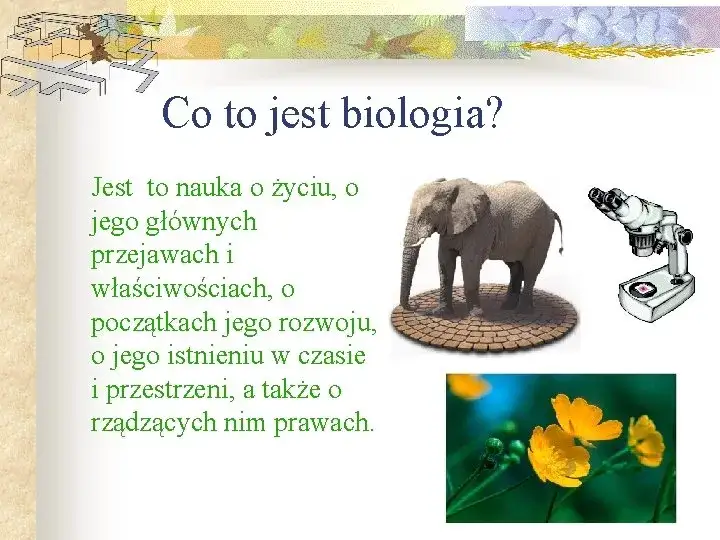 Co to jest biologia?

Jest to nauka o życiu, o jego głównych przejawach i właściwościach, o początkach jego rozwoju, o jego istnieniu w czasie i przestrzeni, a także o rządzących nim prawach.